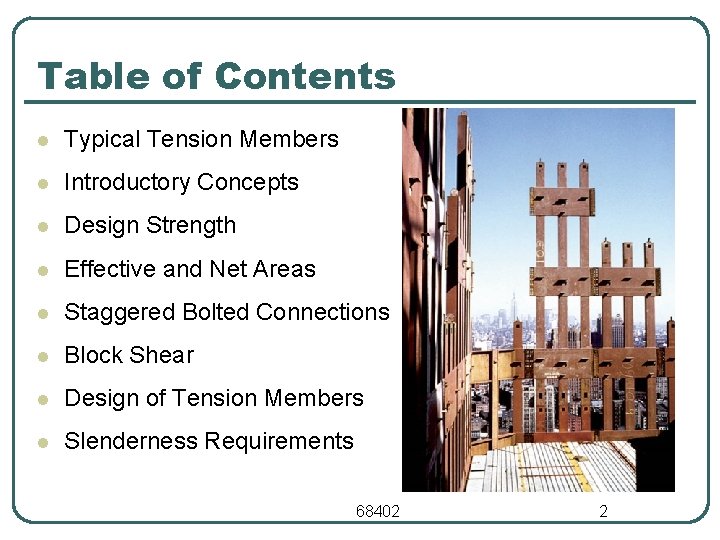 Table of Contents

- Typical Tension Members
- Introductory Concepts
- Design Strength
- Effective and Net Areas
- Staggered Bolted Connections
- Block Shear
- Design of Tension Members
- Slenderness Requirements

68402

2